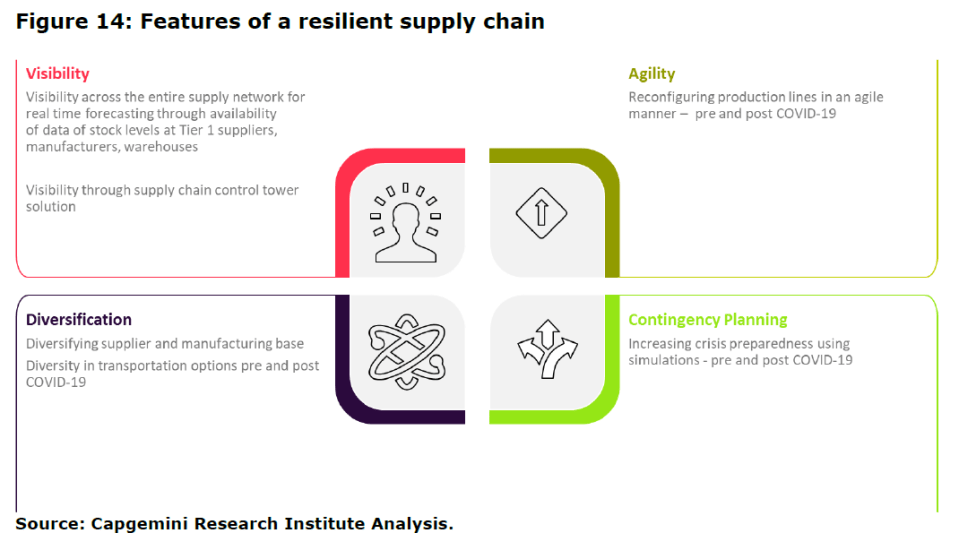 Figure 14: Features of a resilient supply chain

Visibility

Visibility across the entire supply network for real time forecasting through availability of data of stock levels at Tier 1 suppliers, manufacturers, warehouses

Visibility through supply chain control tower solution

Agility

Reconfiguring production lines in an agile manner – pre and post COVID-19

Diversification

Diversifying supplier and manufacturing base

Diversity in transportation options pre and post COVID-19

Contingency Planning

Increasing crisis preparedness using simulations - pre and post COVID-19

Source: Capgemini Research Institute Analysis.